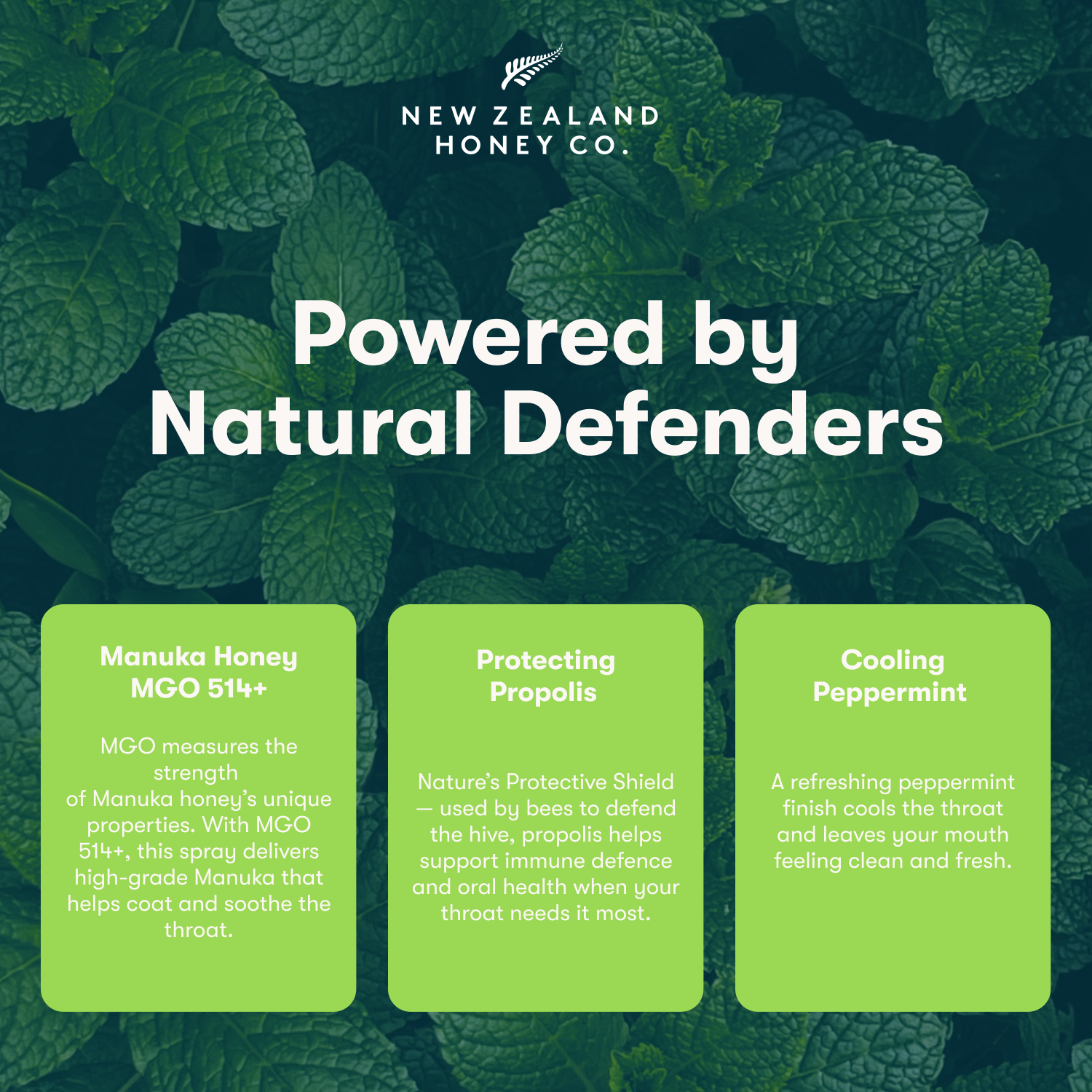 NEW ZEALAND
HONEY CO.

Powered by
Natural Defenders

Manuka Honey
MGO 514+

MGO measures the strength of Manuka honey's unique properties. With MGO 514+, this spray delivers high-grade Manuka that helps coat and soothe the throat.

Protecting
Propolis

Nature's Protective Shield — used by bees to defend the hive, propolis helps support immune defence and oral health when your throat needs it most.

Cooling
Peppermint

A refreshing peppermint finish cools the throat and leaves your mouth feeling clean and fresh.